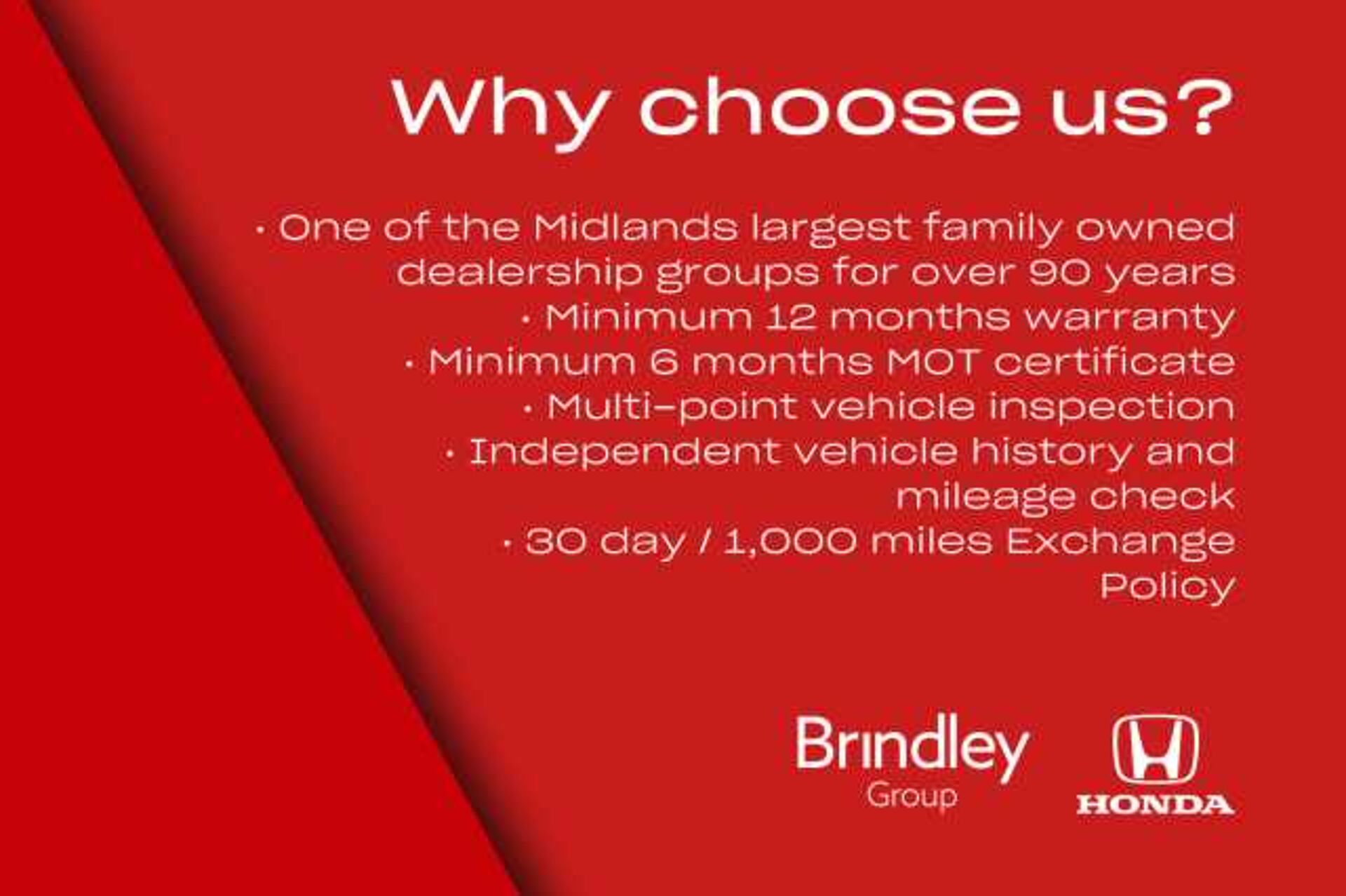 Why choose us?

· One of the Midlands largest family owned dealership groups for over 90 years
· Minimum 12 months warranty
· Minimum 6 months MOT certificate
· Multi-point vehicle inspection
· Independent vehicle history and mileage check
· 30 day / 1,000 miles Exchange Policy

Brindley Group

HONDA